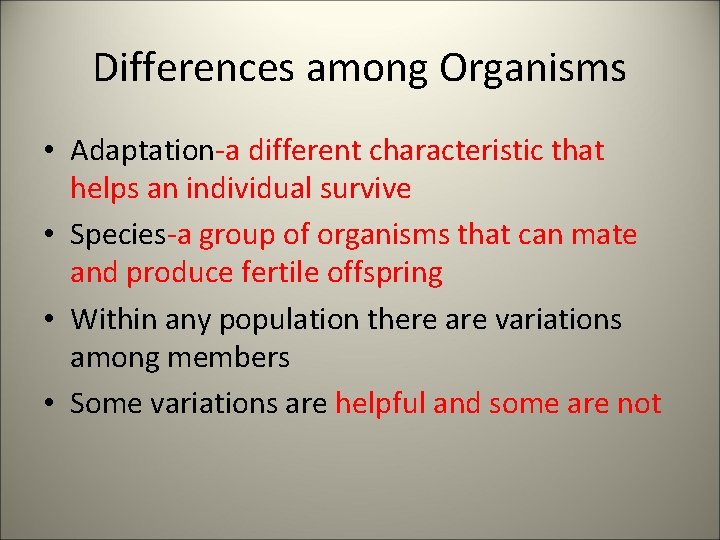 Differences among Organisms

• Adaptation-a different characteristic that helps an individual survive
• Species-a group of organisms that can mate and produce fertile offspring
• Within any population there are variations among members
• Some variations are helpful and some are not